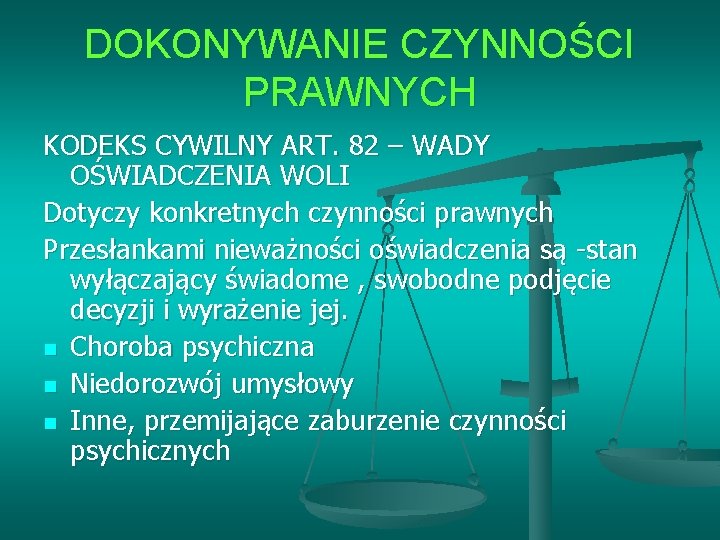 DOKONYWANIE CZYNNOŚCI PRAWNYCH

KODEKS CYWILNY ART. 82 – WADY OŚWIADCZENIA WOLI

Dotyczy konkretnych czynności prawnych

Przesłankami nieważności oświadczenia są -stan wyłączający świadome , swobodne podjęcie decyzji i wyrażenie jej.

- Choroba psychiczna
- Niedorozwój umysłowy
- Inne, przemijające zaburzenie czynności psychicznych